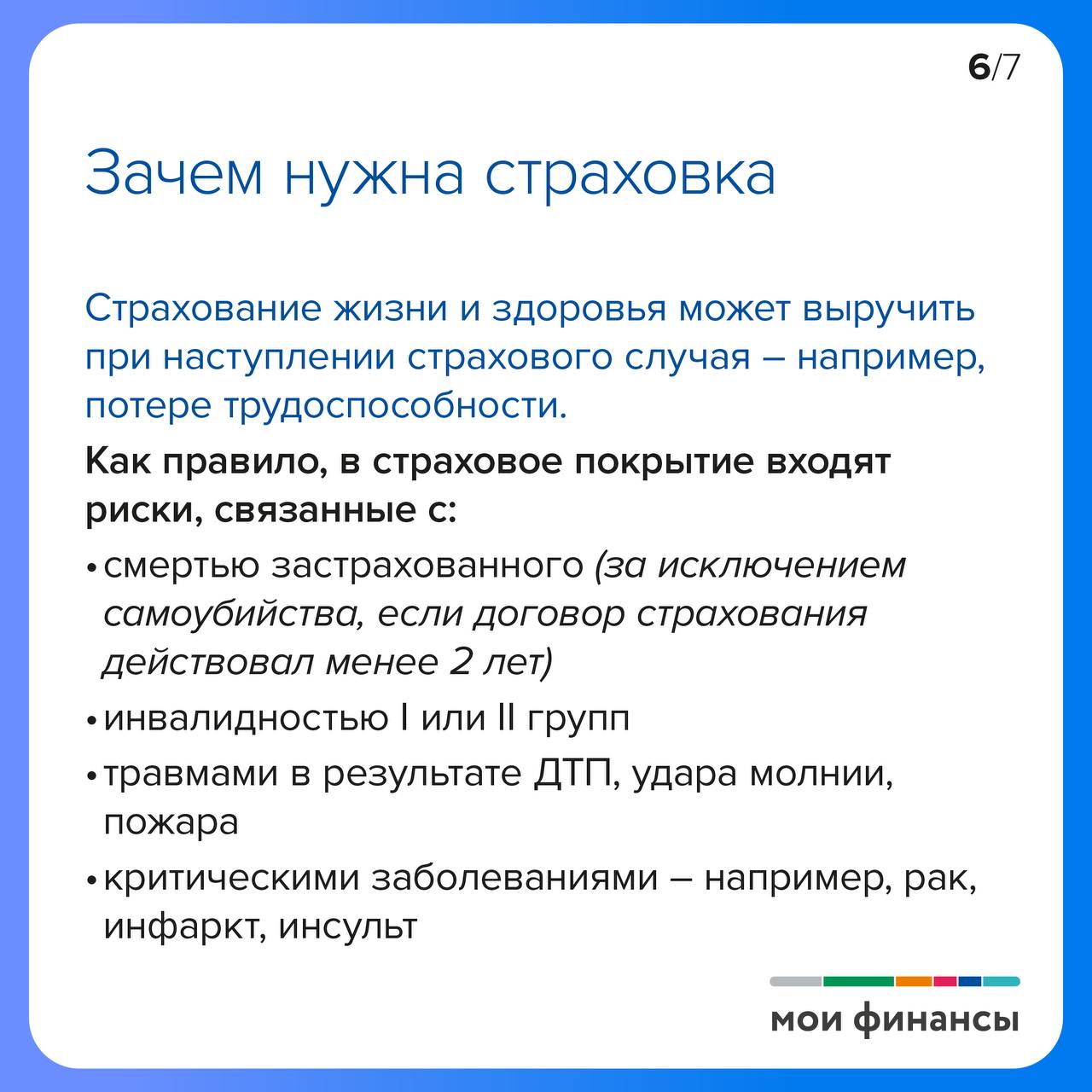 6/7

Зачем нужна страховка

Страхование жизни и здоровья может выручить при наступлении страхового случая – например, потере трудоспособности.

Как правило, в страховое покрытие входят риски, связанные с:

• смертью застрахованного (за исключением самоубийства, если договор страхования действовал менее 2 лет)
• инвалидностью I или II групп
• травмами в результате ДТП, удара молнии, пожара
• критическими заболеваниями – например, рак, инфаркт, инсульт

мои финансы